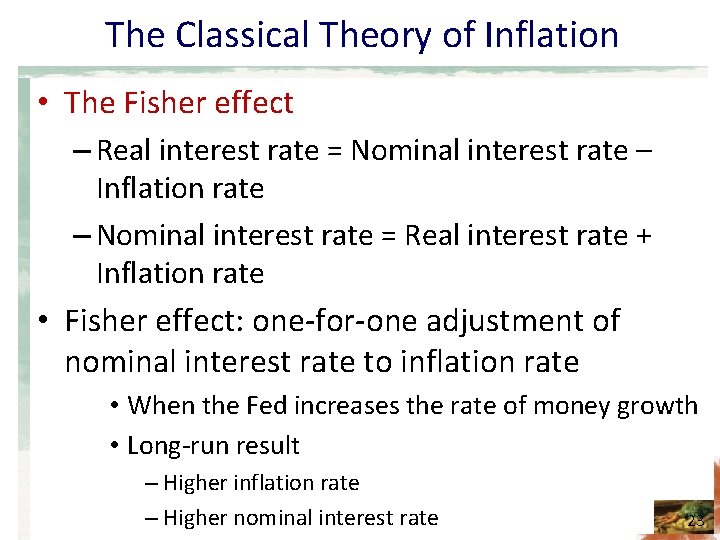 The Classical Theory of Inflation

• The Fisher effect

– Real interest rate = Nominal interest rate – Inflation rate

– Nominal interest rate = Real interest rate + Inflation rate

• Fisher effect: one-for-one adjustment of nominal interest rate to inflation rate

• When the Fed increases the rate of money growth

• Long-run result

– Higher inflation rate

– Higher nominal interest rate

23